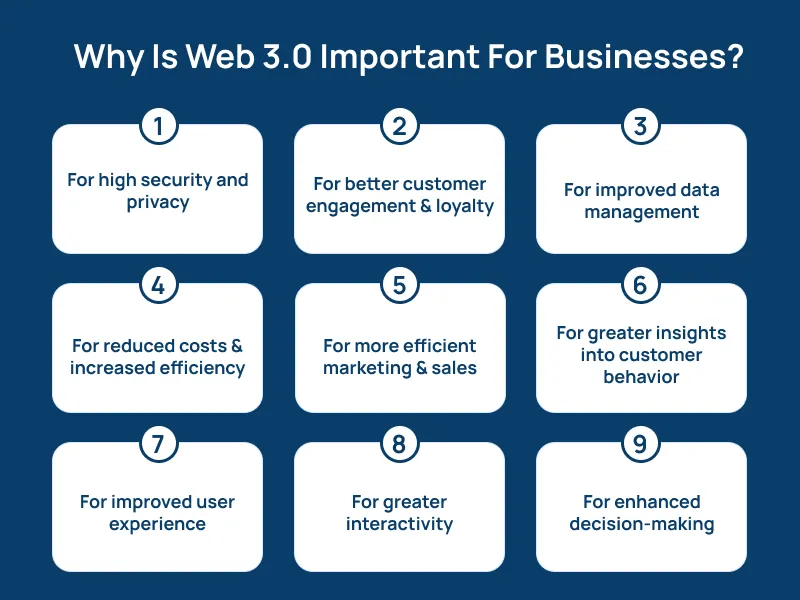 Why Is Web 3.0 Important For Businesses?

1
For high security and privacy

2
For better customer engagement & loyalty

3
For improved data management

4
For reduced costs & increased efficiency

5
For more efficient marketing & sales

6
For greater insights into customer behavior

7
For improved user experience

8
For greater interactivity

9
For enhanced decision-making